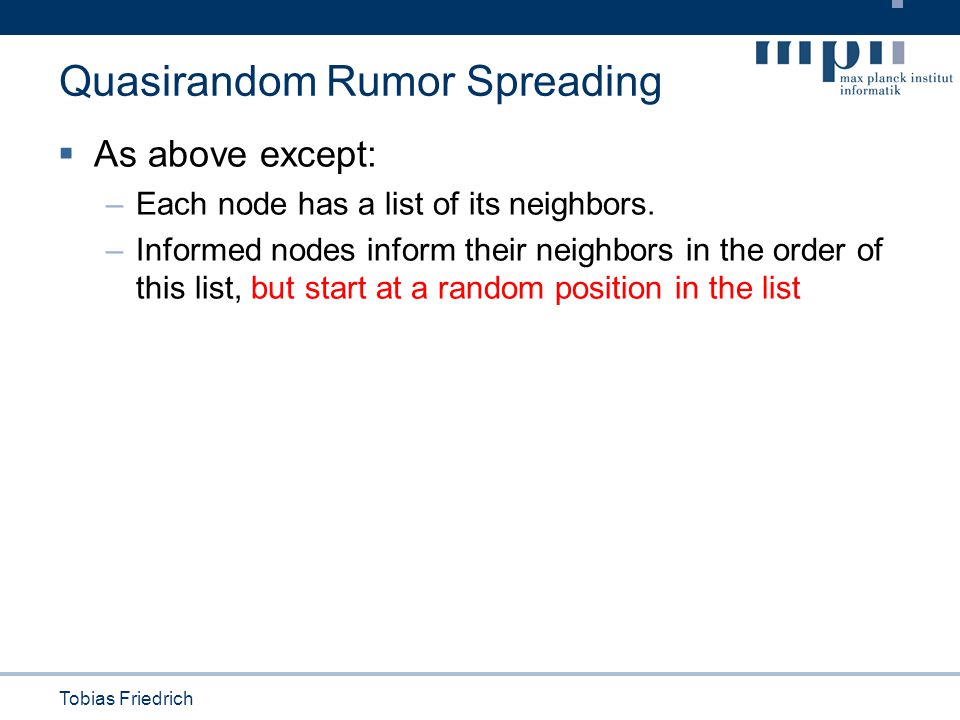 Quasirandom Rumor Spreading

mpii
max planck institut
informatik

▪ As above except:
– Each node has a list of its neighbors.
– Informed nodes inform their neighbors in the order of this list, but start at a random position in the list

Tobias Friedrich